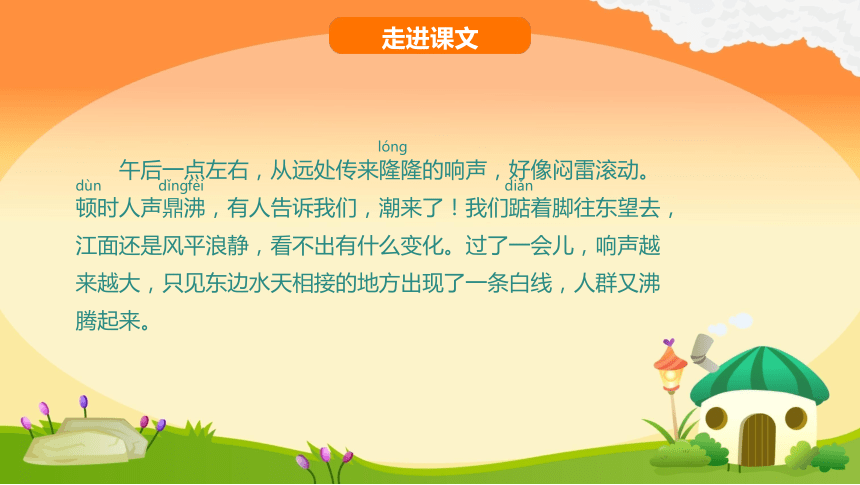 走进课文

lóng
午后一点左右，从远处传来隆隆的响声，好像闷雷滚动。
dùn dǐngfèi diǎn
顿时人声鼎沸，有人告诉我们，潮来了！我们踮着脚往东望去，江面还是风平浪静，看不出有什么变化。过了一会儿，响声越来越大，只见东边水天相接的地方出现了一条白线，人群又沸腾起来。